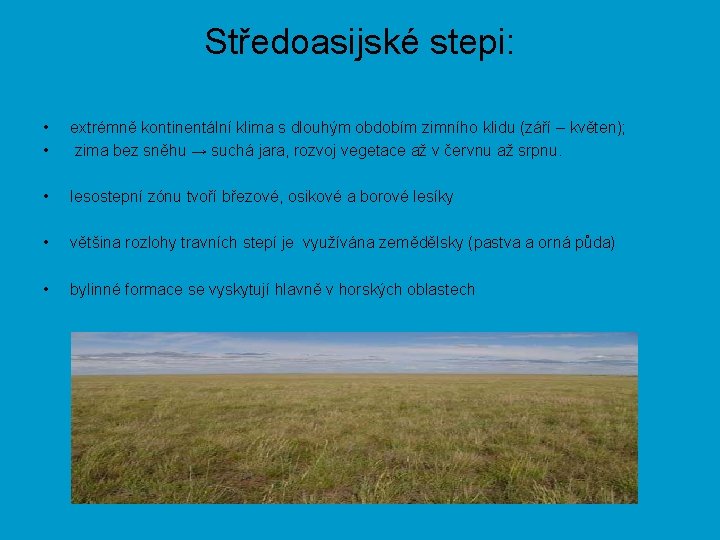 Středoasijské stepi:

• extrémně kontinentální klima s dlouhým obdobím zimního klidu (září – květen);
• zima bez sněhu → suchá jara, rozvoj vegetace až v červnu až srpnu.

• lesostepní zónu tvoří březové, osikové a borové lesíky

• většina rozlohy travních stepí je využívána zemědělsky (pastva a orná půda)

• bylinné formace se vyskytují hlavně v horských oblastech